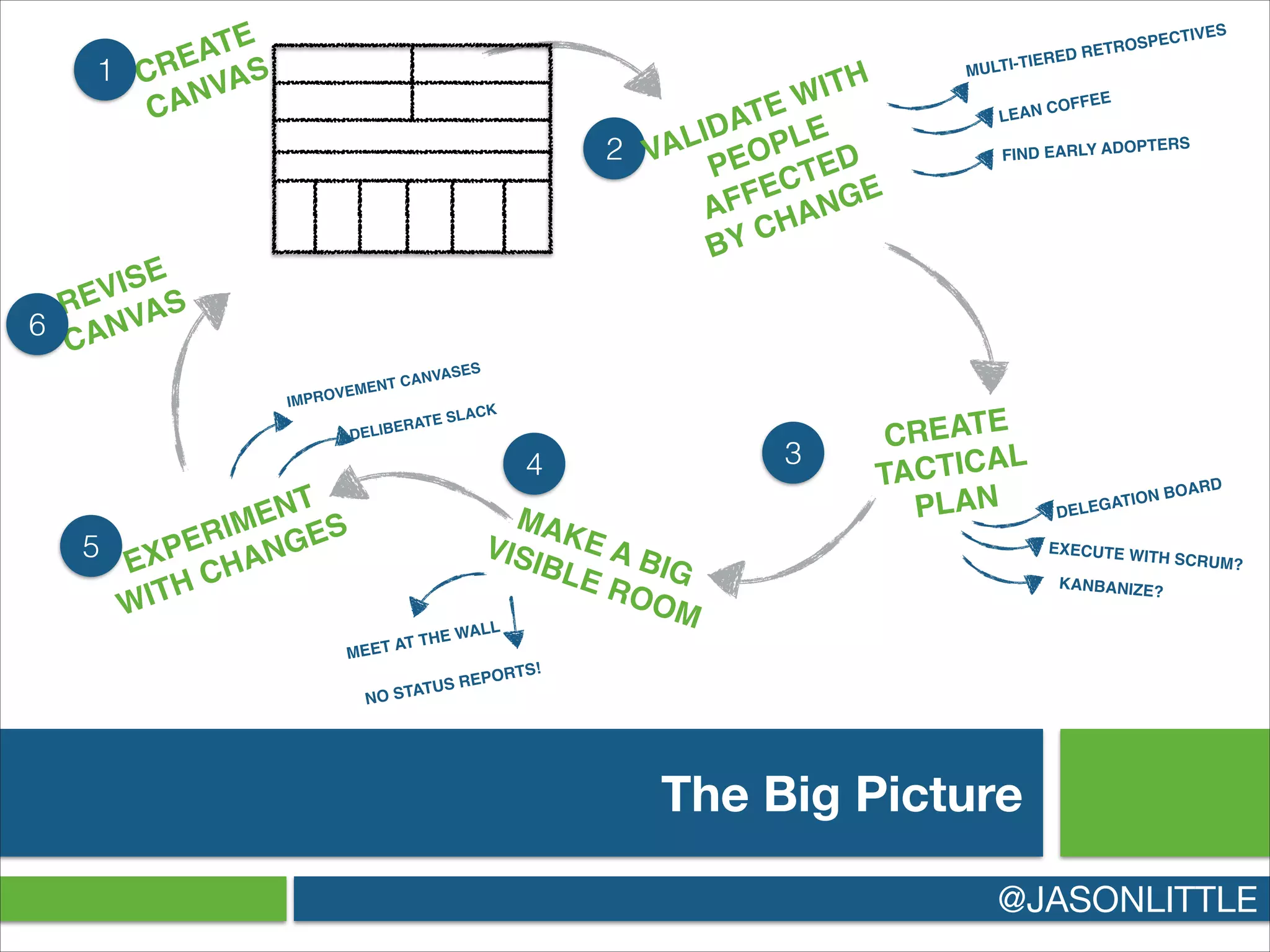 1 CREATE CANVAS

2 VALIDATE WITH PEOPLE AFFECTED BY CHANGE

MULTI-TIERED RETROSPECTIVES

LEAN COFFEE

FIND EARLY ADOPTERS

3 CREATE TACTICAL PLAN

DELEGATION BOARD

EXECUTE WITH SCRUM?

KANBANIZE?

4 MAKE A BIG VISIBLE ROOM

MEET AT THE WALL

NO STATUS REPORTS!

5 EXPERIMENT WITH CHANGES

IMPROVEMENT CANVASES

DELIBERATE SLACK

6 REVISE CANVAS

The Big Picture

@JASONLITTLE